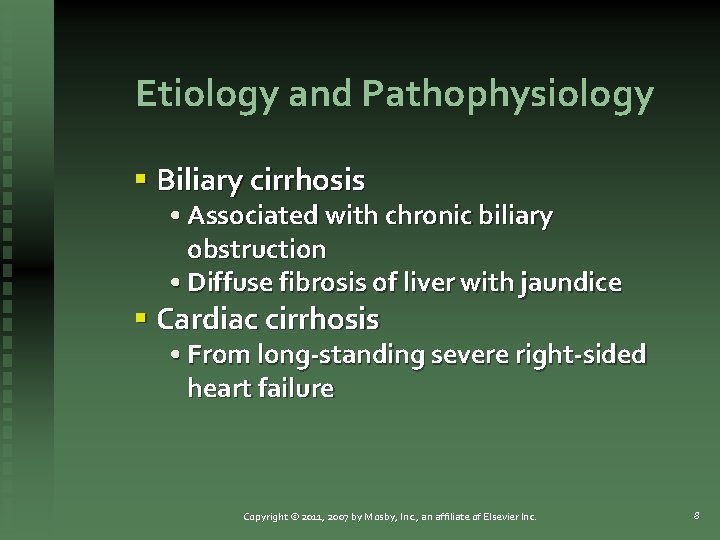 Etiology and Pathophysiology

▪ Biliary cirrhosis
  • Associated with chronic biliary obstruction
  • Diffuse fibrosis of liver with jaundice
▪ Cardiac cirrhosis
  • From long-standing severe right-sided heart failure

Copyright © 2011, 2007 by Mosby, Inc., an affiliate of Elsevier Inc.

8